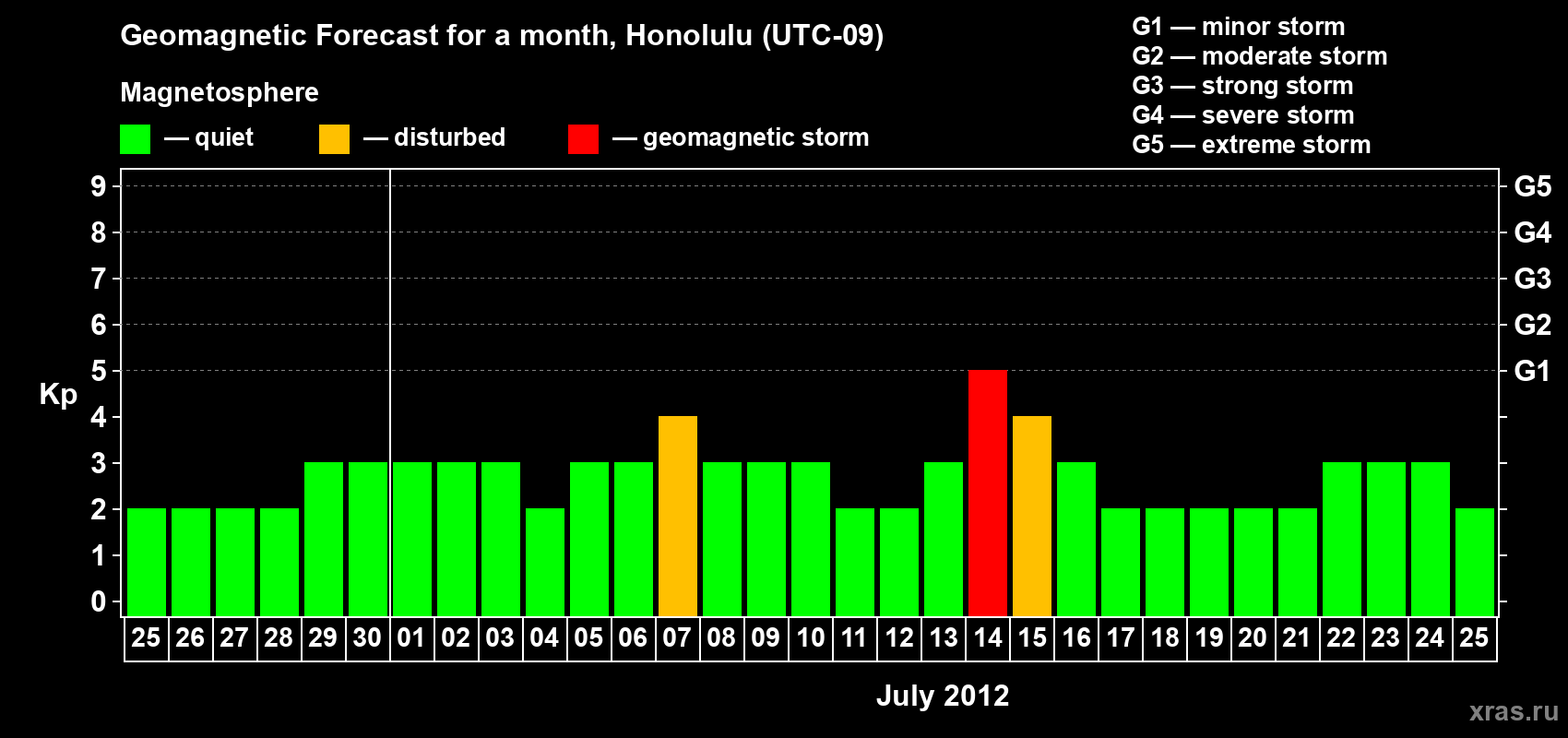 Geomagnetic Forecast for a month, Honolulu (UTC-09)

Magnetosphere

— quiet — disturbed — geomagnetic storm

G1 — minor storm
G2 — moderate storm
G3 — strong storm
G4 — severe storm
G5 — extreme storm

Kp

9 8 7 6 5 4 3 2 1 0

G5 G4 G3 G2 G1

25 26 27 28 29 30 01 02 03 04 05 06 07 08 09 10 11 12 13 14 15 16 17 18 19 20 21 22 23 24 25

July 2012

xras.ru